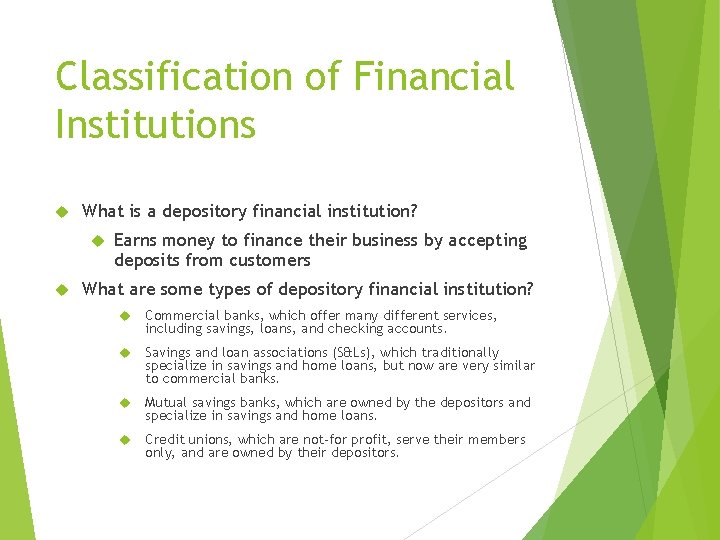 Classification of Financial Institutions

What is a depository financial institution?

Earns money to finance their business by accepting deposits from customers

What are some types of depository financial institution?

Commercial banks, which offer many different services, including savings, loans, and checking accounts.

Savings and loan associations (S&Ls), which traditionally specialize in savings and home loans, but now are very similar to commercial banks.

Mutual savings banks, which are owned by the depositors and specialize in savings and home loans.

Credit unions, which are not-for profit, serve their members only, and are owned by their depositors.